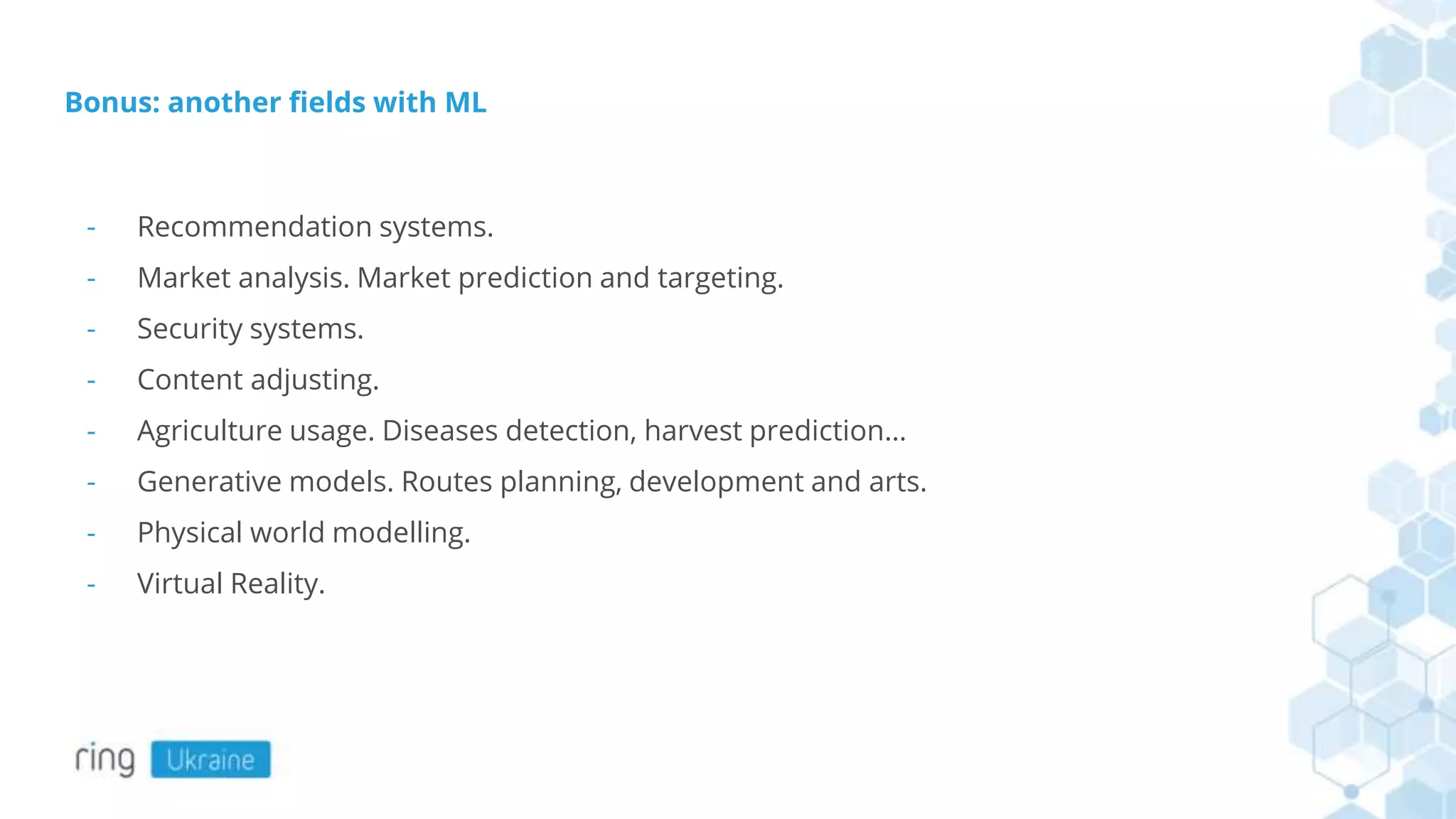 Bonus: another fields with ML

- Recommendation systems.
- Market analysis. Market prediction and targeting.
- Security systems.
- Content adjusting.
- Agriculture usage. Diseases detection, harvest prediction...
- Generative models. Routes planning, development and arts.
- Physical world modelling.
- Virtual Reality.

ring Ukraine